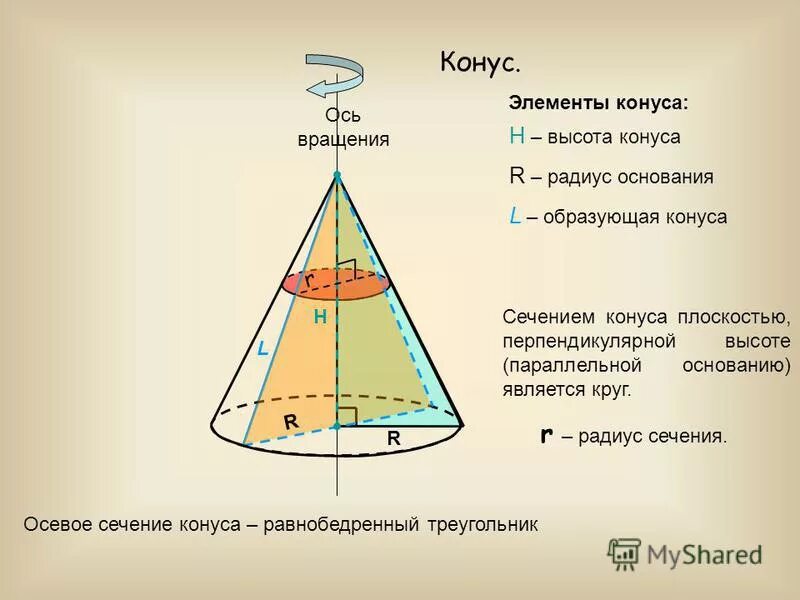 Конус.

Ось вращения

Элементы конуса:

H – высота конуса

R – радиус основания

L – образующая конуса

r

H

L

R

R

Сечением конуса плоскостью, перпендикулярной высоте (параллельной основанию) является круг.

r – радиус сечения.

Осевое сечение конуса – равнобедренный треугольник

MyShared